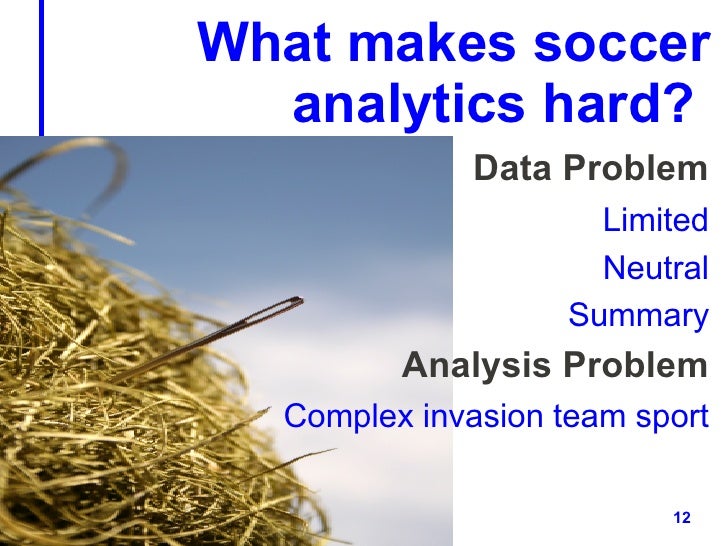 What makes soccer analytics hard?

Data Problem

Limited

Neutral

Summary

Analysis Problem

Complex invasion team sport

12